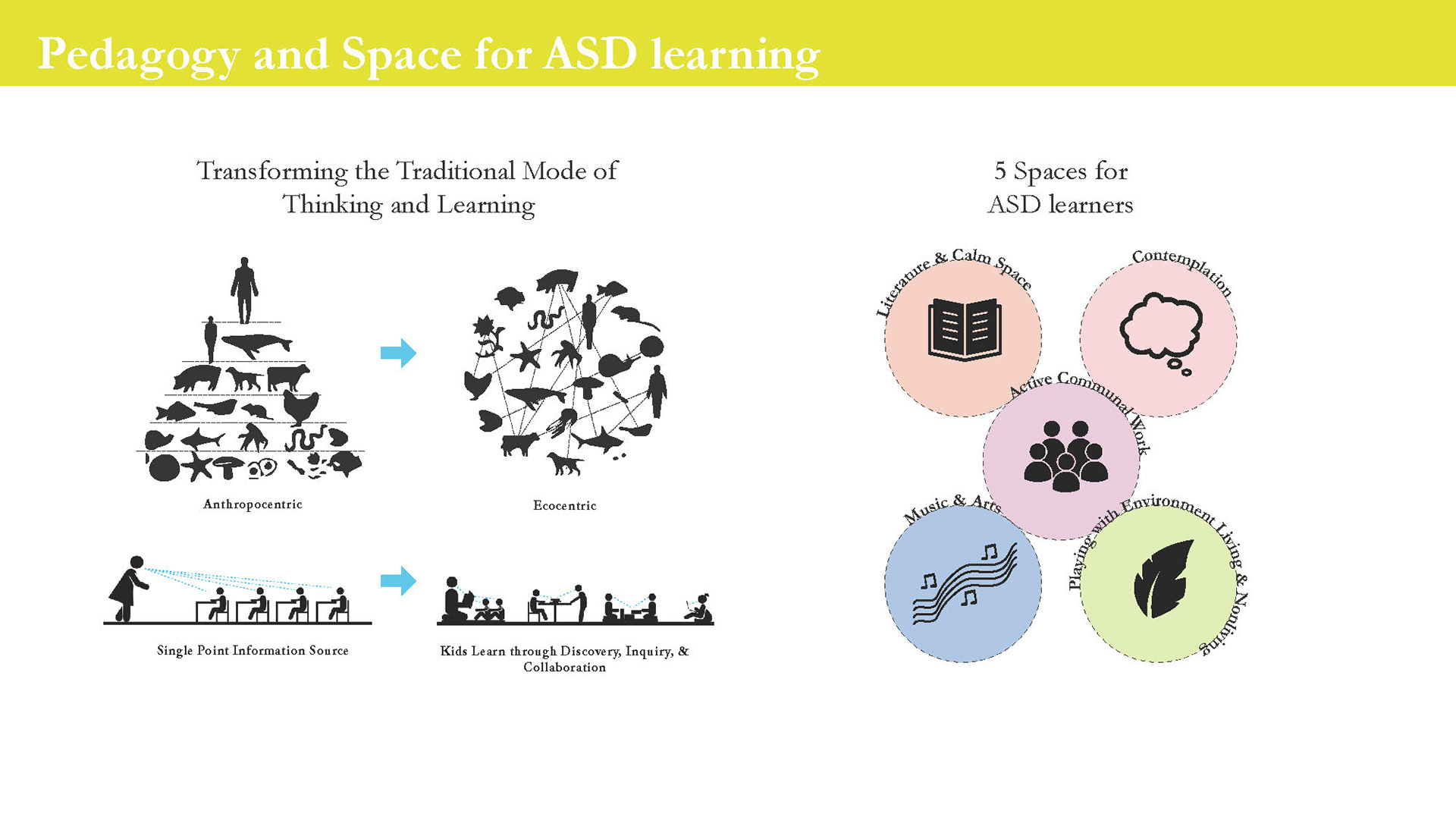 Pedagogy and Space for ASD learning

Transforming the Traditional Mode of Thinking and Learning

Anthropocentric

Ecocentric

Single Point Information Source

Kids Learn through Discovery, Inquiry, & Collaboration

5 Spaces for ASD learners

Literature & Calm Space

Contemplation

Active Communal Work

Music & Arts

Playing with Environment Living & Nonliving